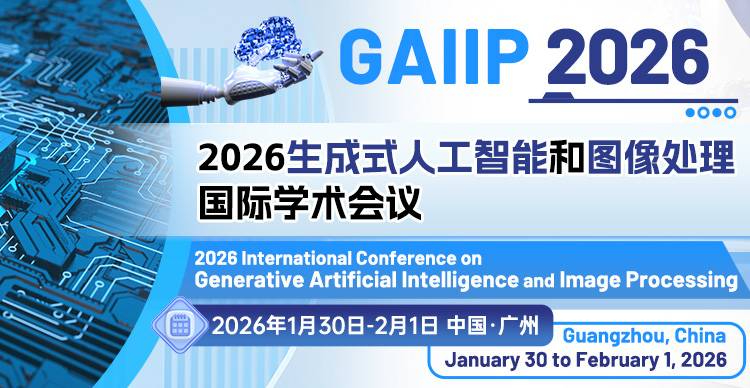 GAIIP 2026

2026生成式人工智能和图像处理国际学术会议

2026 International Conference on
Generative Artificial Intelligence and Image Processing

2026年1月30日-2月1日 中国·广州

Guangzhou, China
January 30 to February 1, 2026